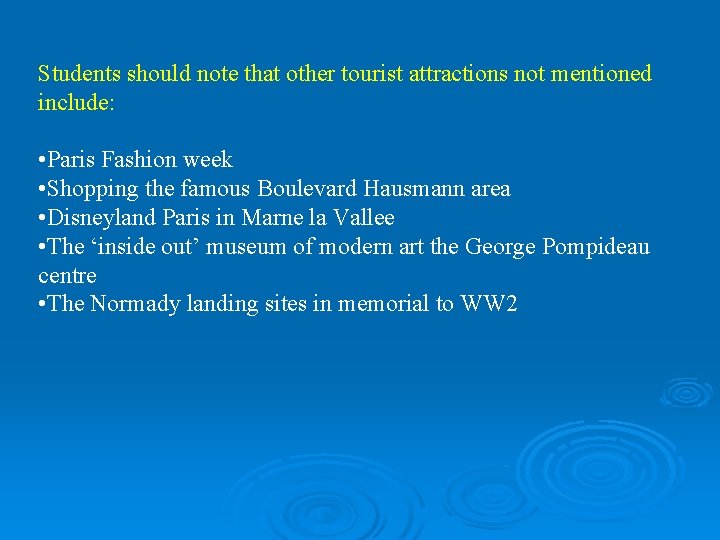 Students should note that other tourist attractions not mentioned include:

•Paris Fashion week
•Shopping the famous Boulevard Hausmann area
•Disneyland Paris in Marne la Vallee
•The ‘inside out’ museum of modern art the George Pompideau centre
•The Normady landing sites in memorial to WW2